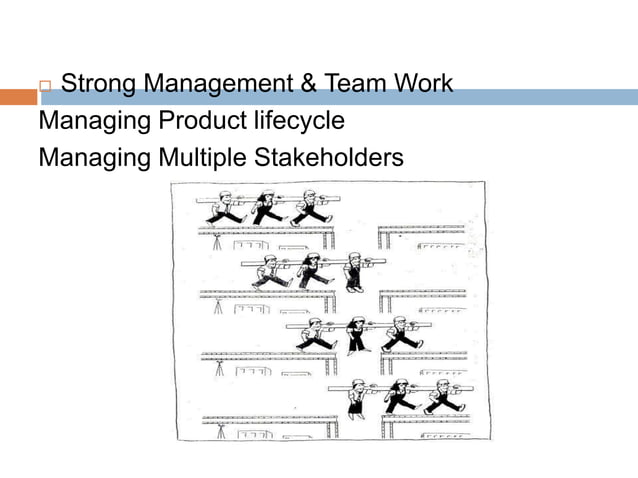 Strong Management & Team Work

Managing Product lifecycle

Managing Multiple Stakeholders